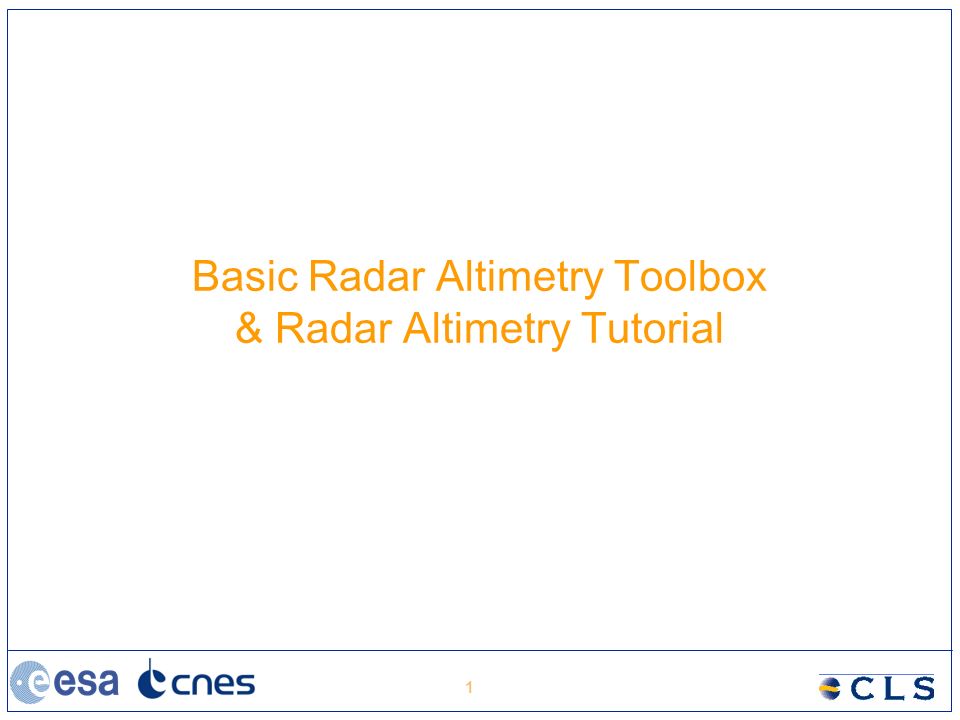 Basic Radar Altimetry Toolbox
& Radar Altimetry Tutorial

esa cnes

1

CLS